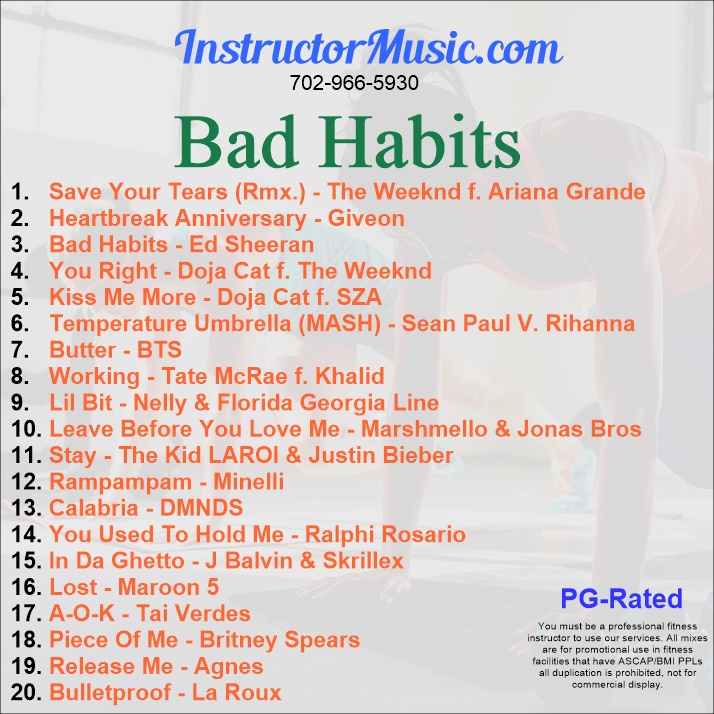 InstructorMusic.com
702-966-5930

Bad Habits

1. Save Your Tears (Rmx.) - The Weeknd f. Ariana Grande
2. Heartbreak Anniversary - Giveon
3. Bad Habits - Ed Sheeran
4. You Right - Doja Cat f. The Weeknd
5. Kiss Me More - Doja Cat f. SZA
6. Temperature Umbrella (MASH) - Sean Paul V. Rihanna
7. Butter - BTS
8. Working - Tate McRae f. Khalid
9. Lil Bit - Nelly & Florida Georgia Line
10. Leave Before You Love Me - Marshmello & Jonas Bros
11. Stay - The Kid LAROI & Justin Bieber
12. Rampampam - Minelli
13. Calabria - DMNDS
14. You Used To Hold Me - Ralphi Rosario
15. In Da Ghetto - J Balvin & Skrillex
16. Lost - Maroon 5
17. A-O-K - Tai Verdes
18. Piece Of Me - Britney Spears
19. Release Me - Agnes
20. Bulletproof - La Roux

PG-Rated

You must be a professional fitness instructor to use our services. All mixes are for promotional use in fitness facilities that have ASCAP/BMI PPLs all duplication is prohibited, not for commercial display.